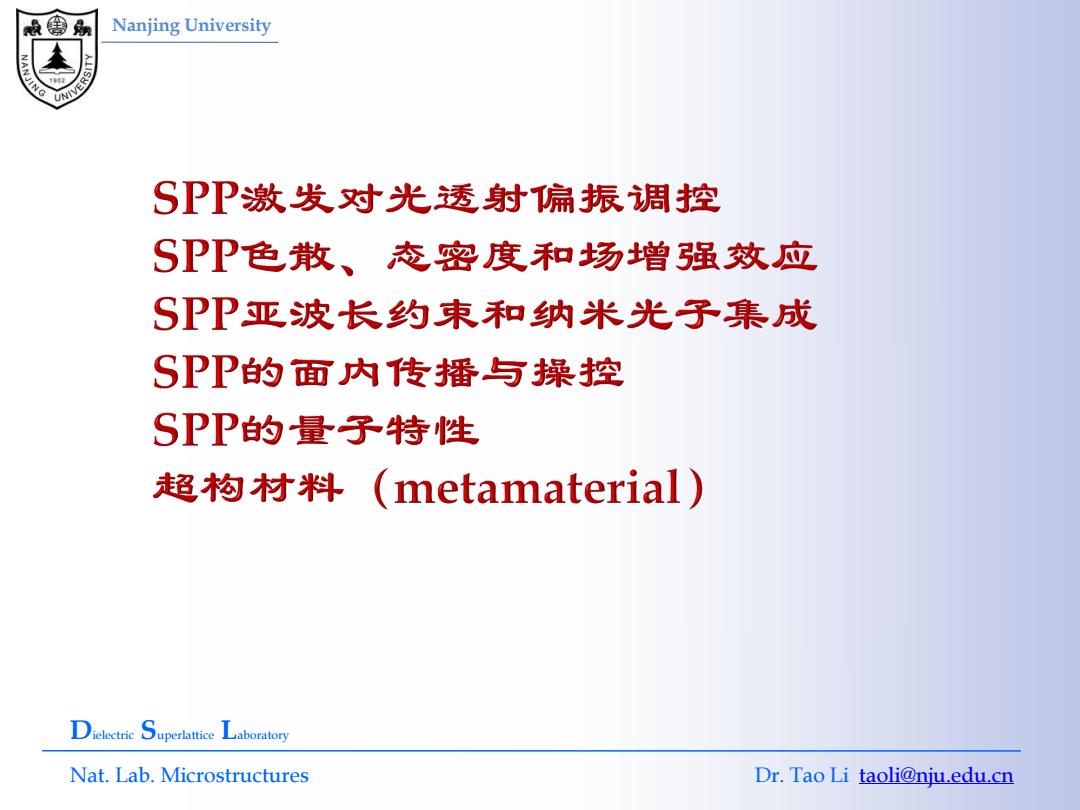 NANJING UNIVERSITY 1902

Nanjing University

SPP激发对光透射偏振调控
SPP色散、态密度和场增强效应
SPP亚波长约束和纳米光子集成
SPP的面内传播与操控
SPP的量子特性
超构材料（metamaterial）

Dielectric Superlattice Laboratory

Nat. Lab. Microstructures

Dr. Tao Li taoli@nju.edu.cn